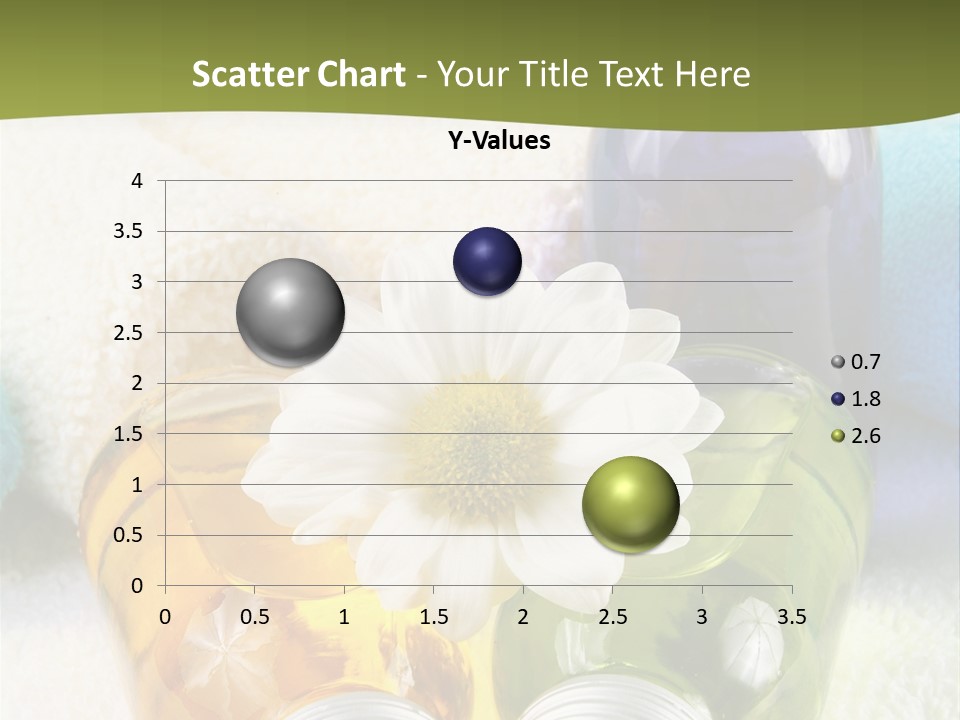 Scatter Chart - Your Title Text Here

Y-Values

4
3.5
3
2.5
2
1.5
1
0.5
0

0 0.5 1 1.5 2 2.5 3 3.5

0.7
1.8
2.6